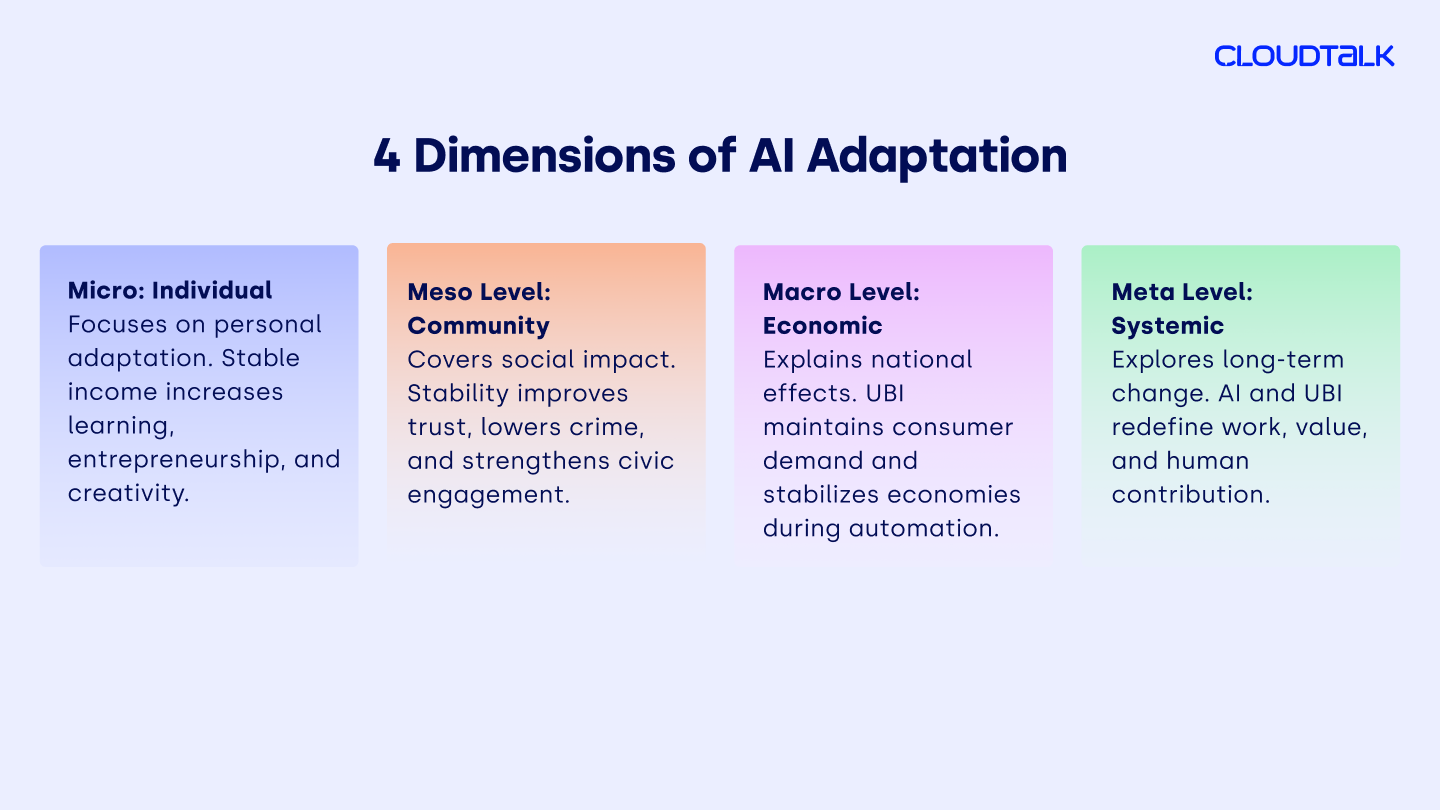 CLOUDTALK

4 Dimensions of AI Adaptation

Micro: Individual
Focuses on personal adaptation. Stable income increases learning, entrepreneurship, and creativity.

Meso Level: Community
Covers social impact. Stability improves trust, lowers crime, and strengthens civic engagement.

Macro Level: Economic
Explains national effects. UBI maintains consumer demand and stabilizes economies during automation.

Meta Level: Systemic
Explores long-term change. AI and UBI redefine work, value, and human contribution.